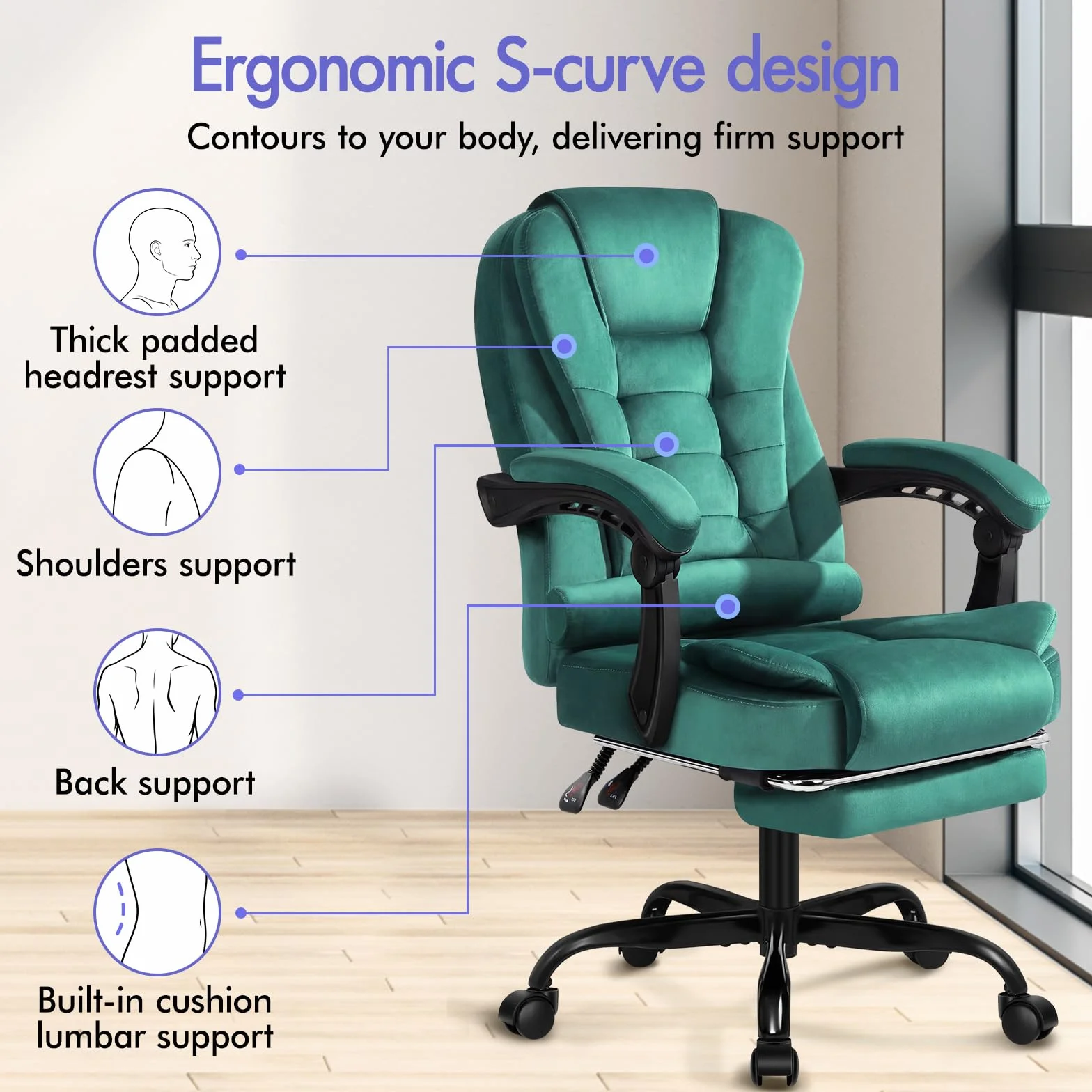 Ergonomic S-curve design

Contours to your body, delivering firm support

Thick padded headrest support

Shoulders support

Back support

Built-in cushion lumbar support